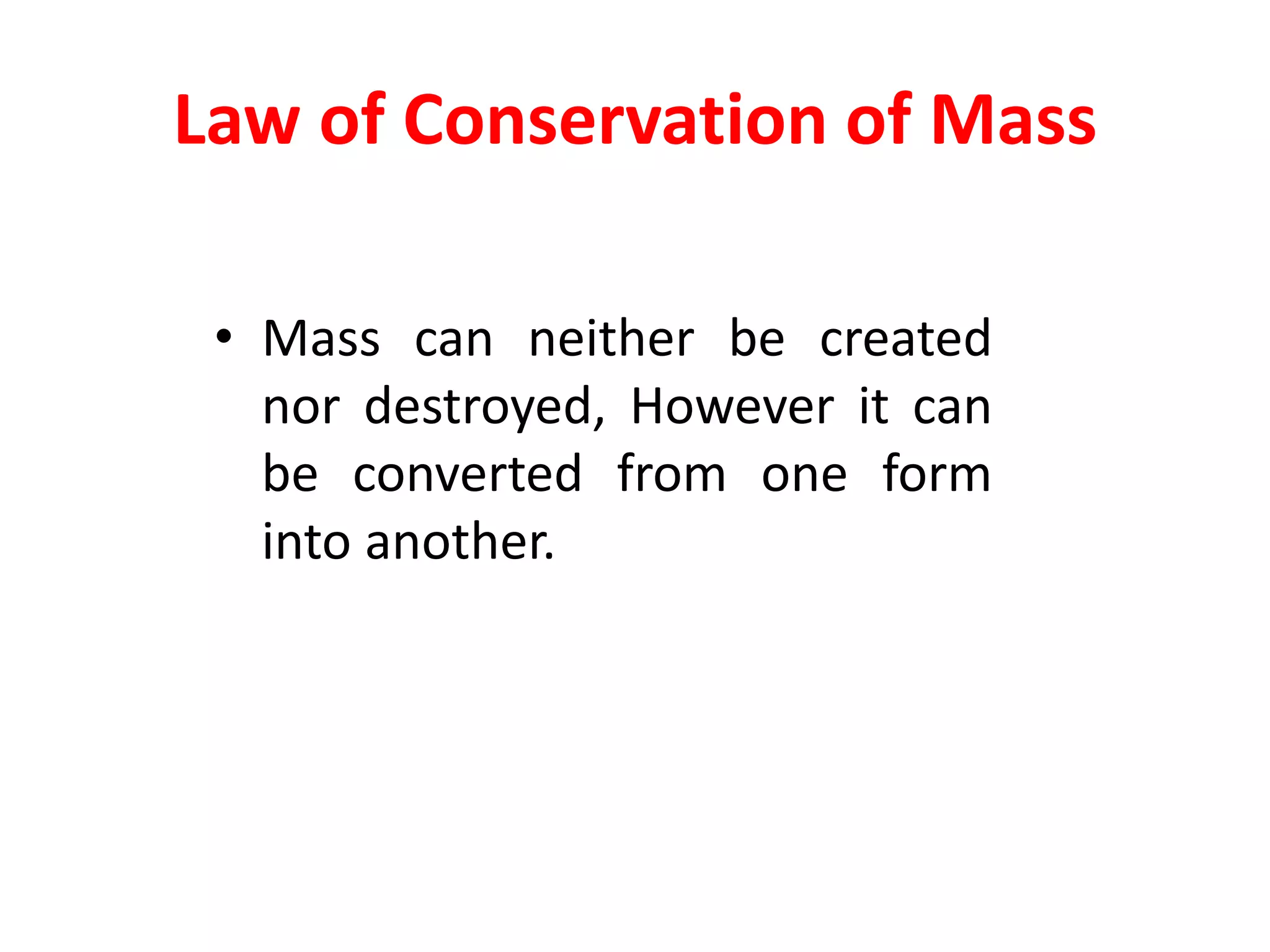 Law of Conservation of Mass

• Mass can neither be created nor destroyed, However it can be converted from one form into another.